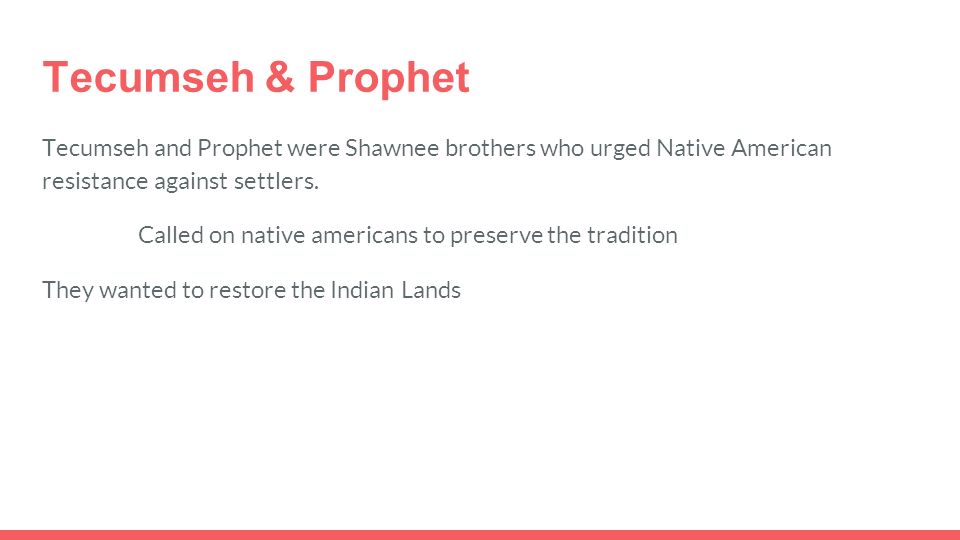 Tecumseh & Prophet

Tecumseh and Prophet were Shawnee brothers who urged Native American resistance against settlers.

Called on native americans to preserve the tradition

They wanted to restore the Indian Lands